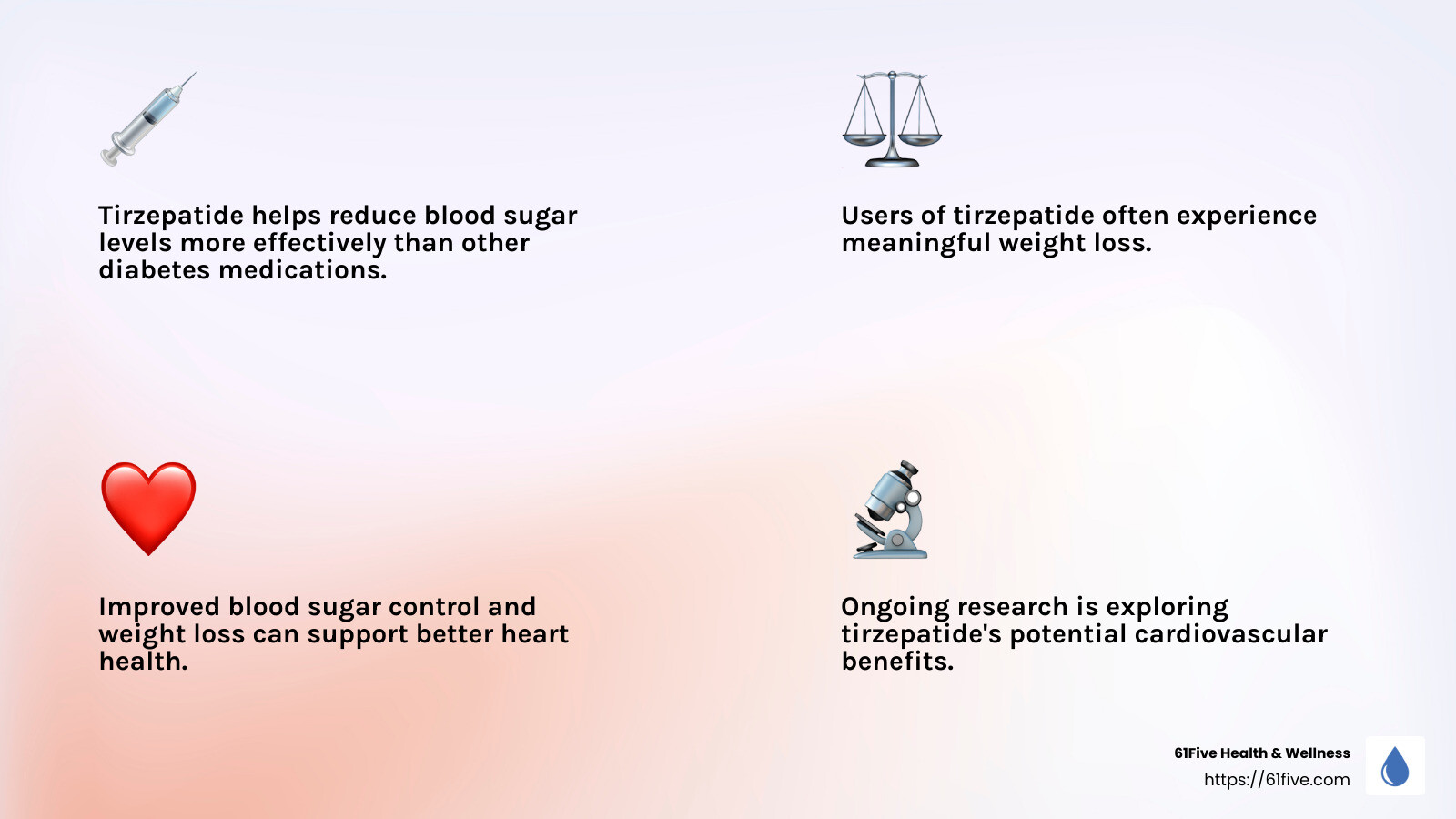 Tirzepatide helps reduce blood sugar levels more effectively than other diabetes medications.

Users of tirzepatide often experience meaningful weight loss.

Improved blood sugar control and weight loss can support better heart health.

Ongoing research is exploring tirzepatide's potential cardiovascular benefits.

61Five Health & Wellness
https://61five.com